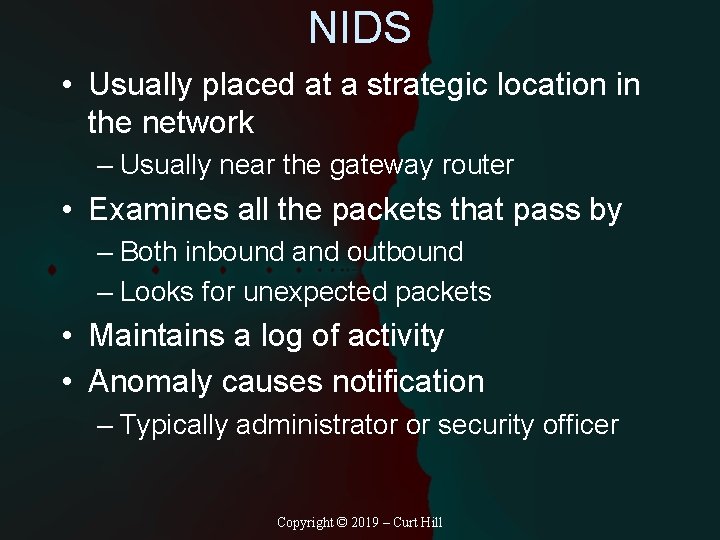 NIDS

• Usually placed at a strategic location in the network
– Usually near the gateway router
• Examines all the packets that pass by
– Both inbound and outbound
– Looks for unexpected packets
• Maintains a log of activity
• Anomaly causes notification
– Typically administrator or security officer

Copyright © 2019 – Curt Hill